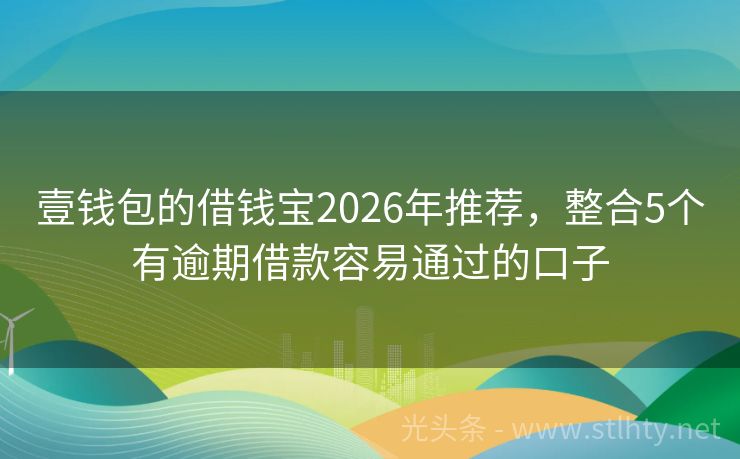 壹钱包的借钱宝2026年推荐，整合5个有逾期借款容易通过的口子

光头条 - www.stlhty.net